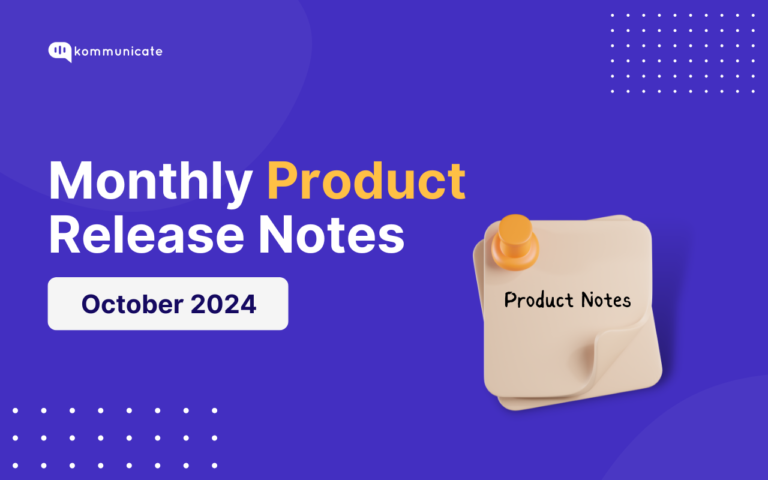 kommunicate

Monthly Product Release Notes

October 2024

Product Notes